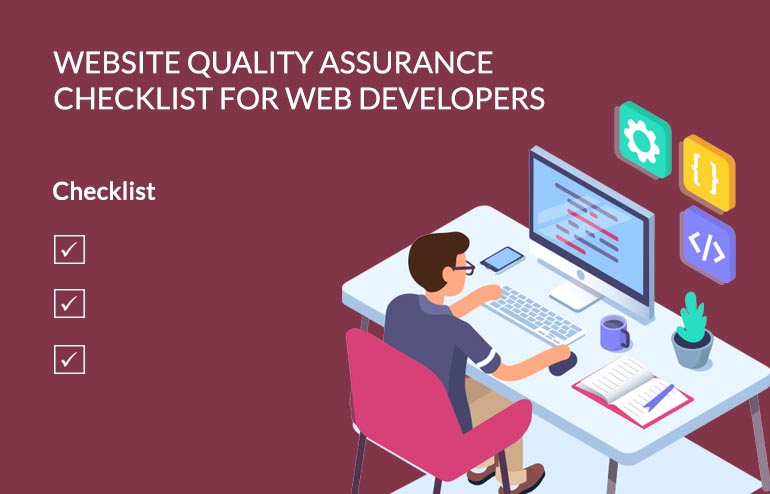 WEBSITE QUALITY ASSURANCE CHECKLIST FOR WEB DEVELOPERS

Checklist

✓

✓

✓

{ }

</>